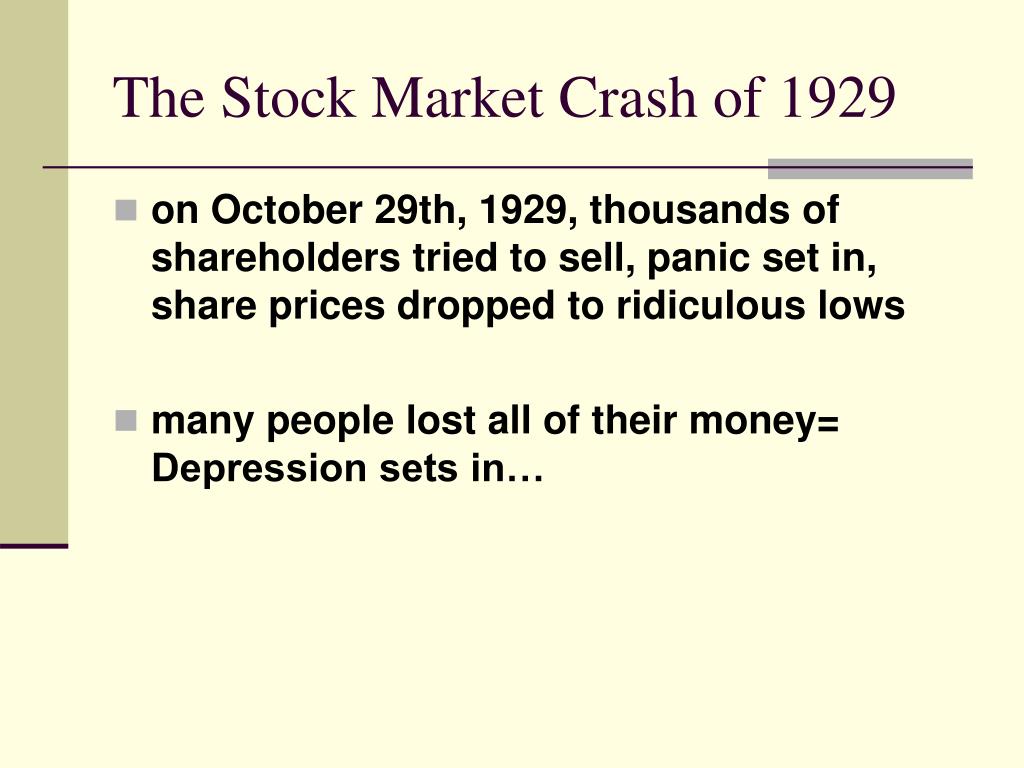 The Stock Market Crash of 1929

on October 29th, 1929, thousands of shareholders tried to sell, panic set in, share prices dropped to ridiculous lows

many people lost all of their money= Depression sets in…